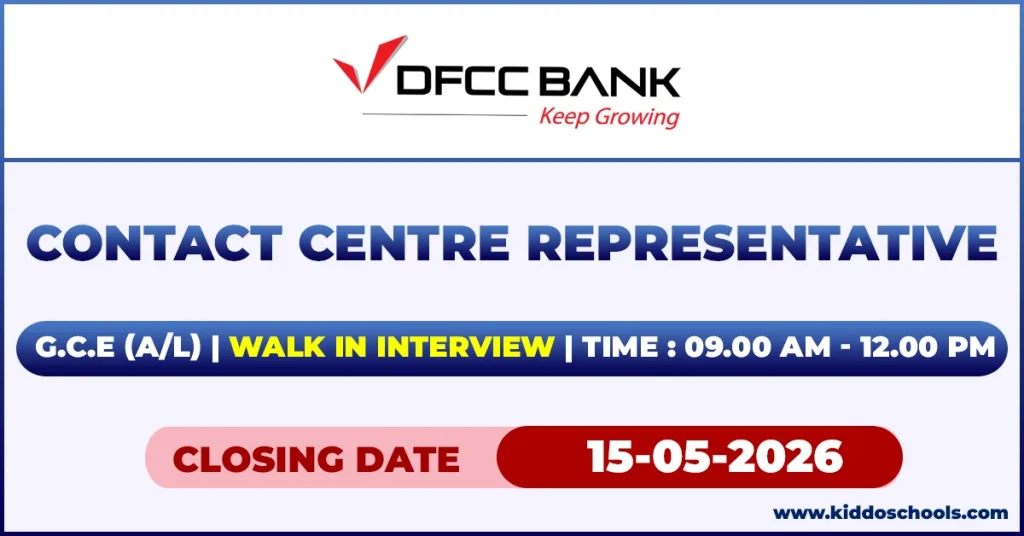 DFCC BANK
Keep Growing

CONTACT CENTRE REPRESENTATIVE

G.C.E (A/L) | WALK IN INTERVIEW | TIME : 09.00 AM - 12.00 PM

CLOSING DATE 15-05-2026

www.kiddoschools.com